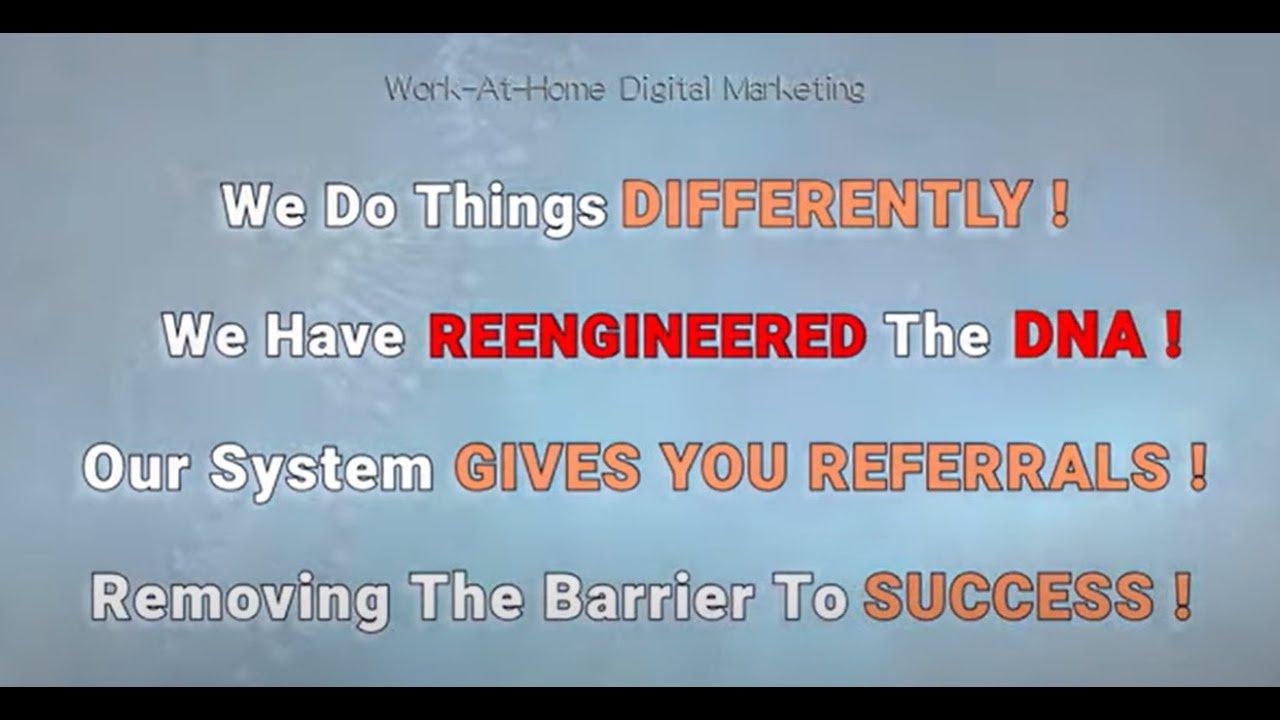 Work-At-Home Digital Marketing

We Do Things DIFFERENTLY !

We Have REENGINEERED The DNA !

Our System GIVES YOU REFERRALS !

Removing The Barrier To SUCCESS !